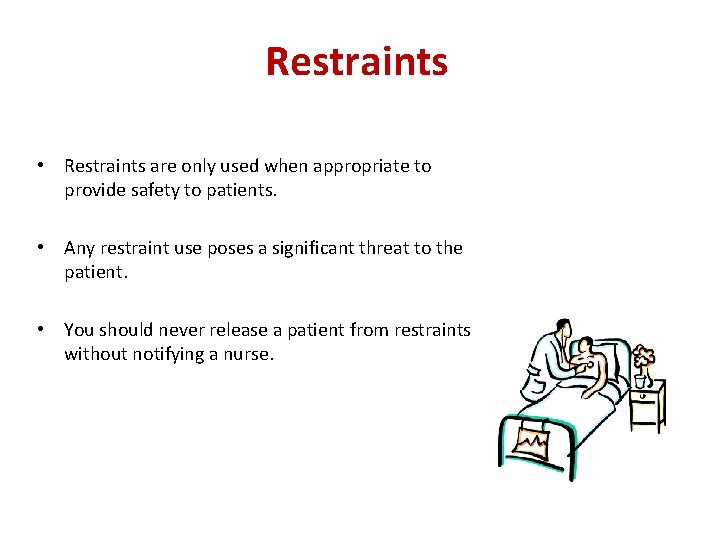 Restraints

• Restraints are only used when appropriate to provide safety to patients.

• Any restraint use poses a significant threat to the patient.

• You should never release a patient from restraints without notifying a nurse.